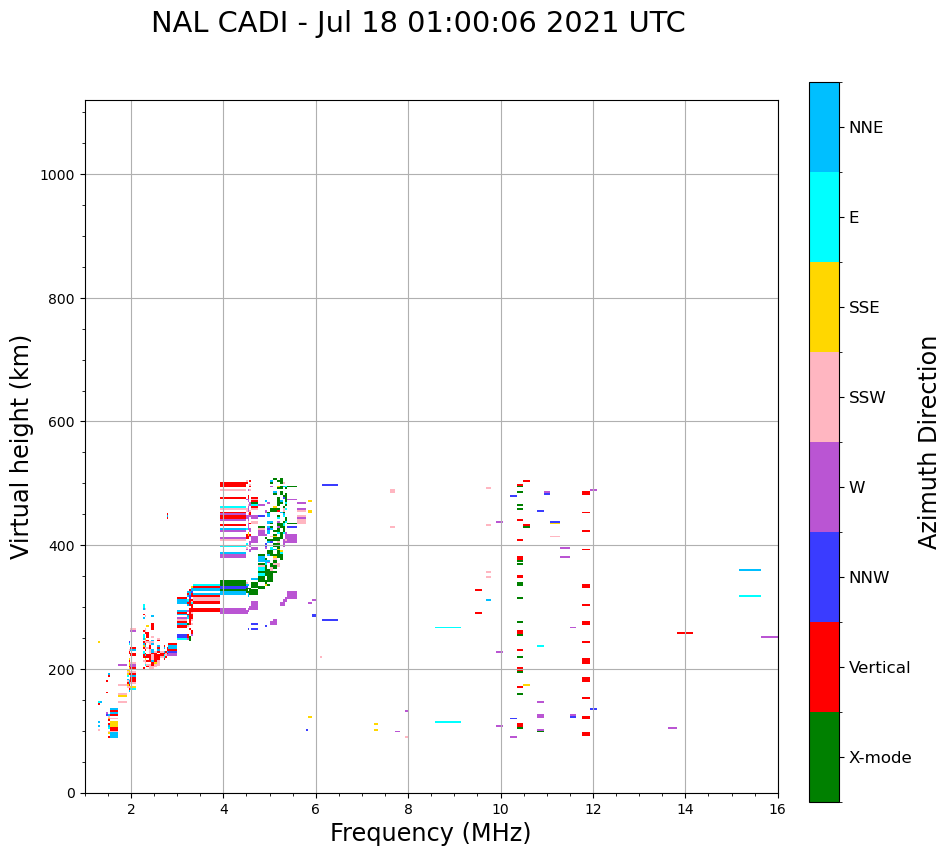 NAL CADI - Jul 18 01:00:06 2021 UTC

Virtual height (km)

1000
800
600
400
200
0

2
4
6
8
10
12
14
16

Frequency (MHz)

NNE
E
SSE
SSW
W
NNW
Vertical
X-mode

Azimuth Direction